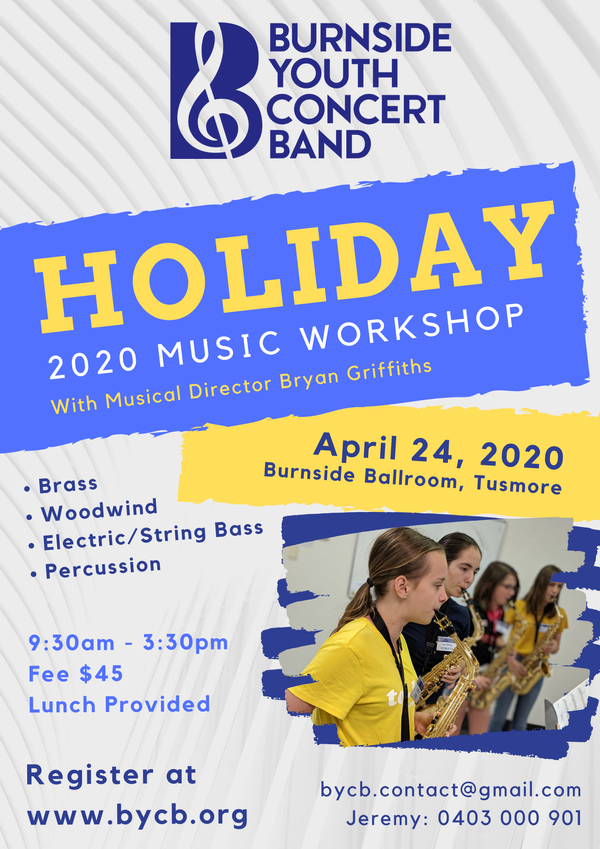 BURNSIDE YOUTH CONCERT BAND

HOLIDAY
2020 MUSIC WORKSHOP
With Musical Director Bryan Griffiths

April 24, 2020
Burnside Ballroom, Tusmore

• Brass
• Woodwind
• Electric/String Bass
• Percussion

9:30am - 3:30pm
Fee $45
Lunch Provided

Register at
www.bycb.org

bycb.contact@gmail.com
Jeremy: 0403 000 901